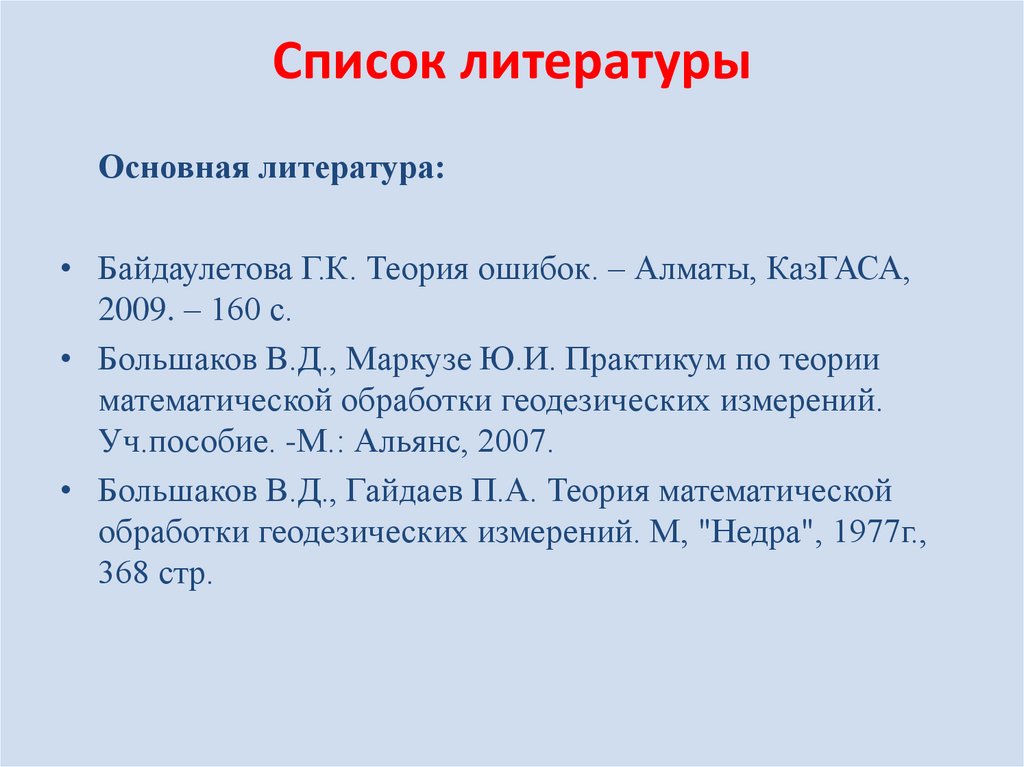 Список литературы

Основная литература:

• Байдаулетова Г.К. Теория ошибок. – Алматы, КазГАСА, 2009. – 160 с.
• Большаков В.Д., Маркузе Ю.И. Практикум по теории математической обработки геодезических измерений. Уч.пособие. -М.: Альянс, 2007.
• Большаков В.Д., Гайдаев П.А. Теория математической обработки геодезических измерений. М, "Недра", 1977г., 368 стр.